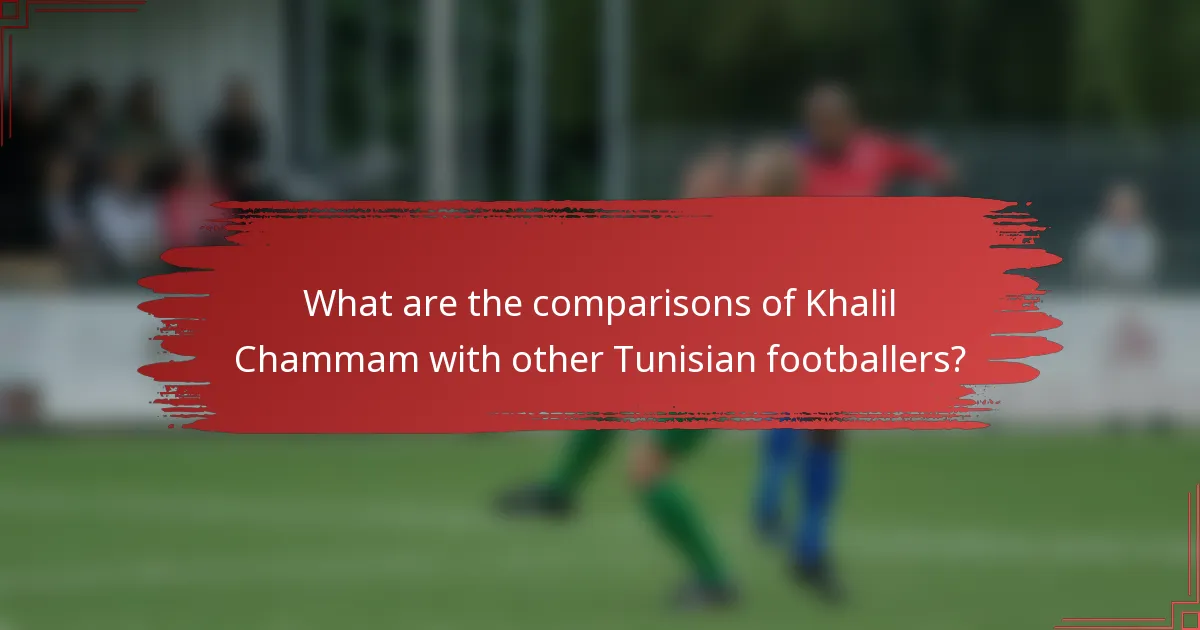 What are the comparisons of Khalil Chammam with other Tunisian footballers?